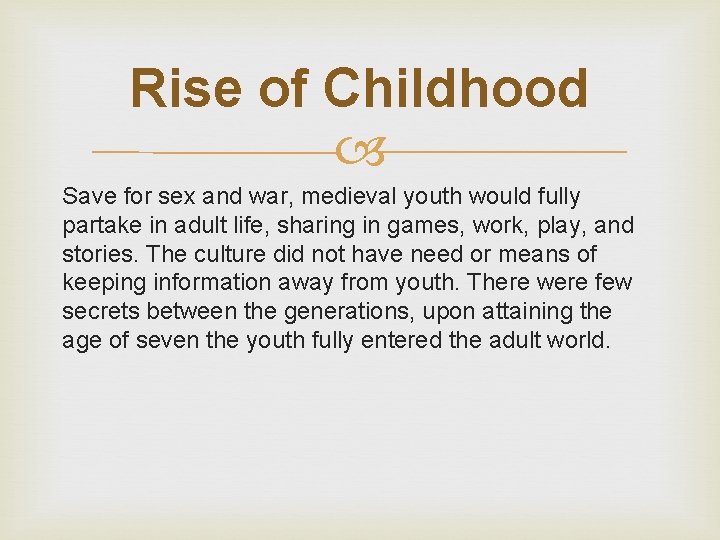 Rise of Childhood

Save for sex and war, medieval youth would fully partake in adult life, sharing in games, work, play, and stories. The culture did not have need or means of keeping information away from youth. There were few secrets between the generations, upon attaining the age of seven the youth fully entered the adult world.